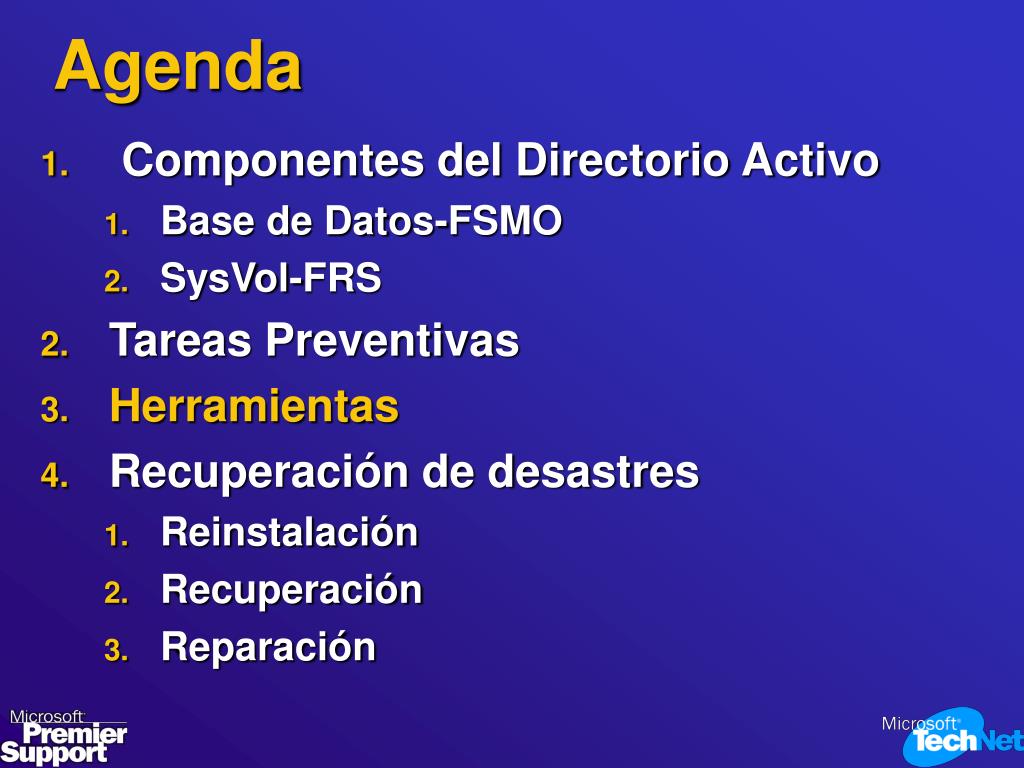 Agenda

1. Componentes del Directorio Activo
   1. Base de Datos-FSMO
   2. SysVol-FRS
2. Tareas Preventivas
3. Herramientas
4. Recuperación de desastres
   1. Reinstalación
   2. Recuperación
   3. Reparación

Microsoft Premier Support

Microsoft TechNet